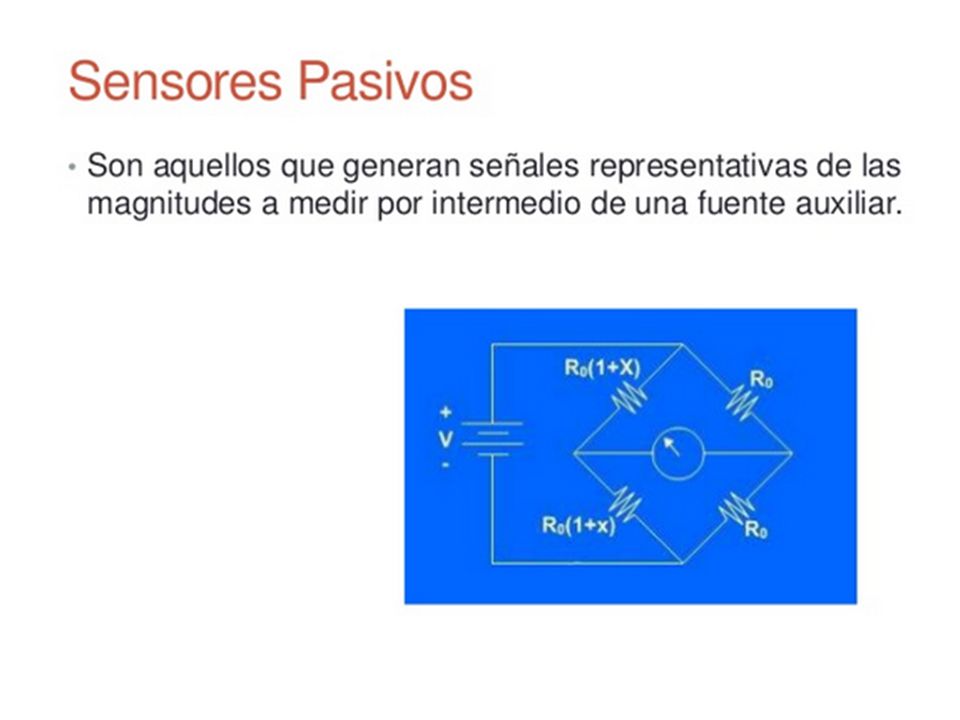 Sensores Pasivos

• Son aquellos que generan señales representativas de las magnitudes a medir por intermedio de una fuente auxiliar.

$R_0(1+X)$

$R_0$

+

V

-

$R_0(1+x)$

$R_0$